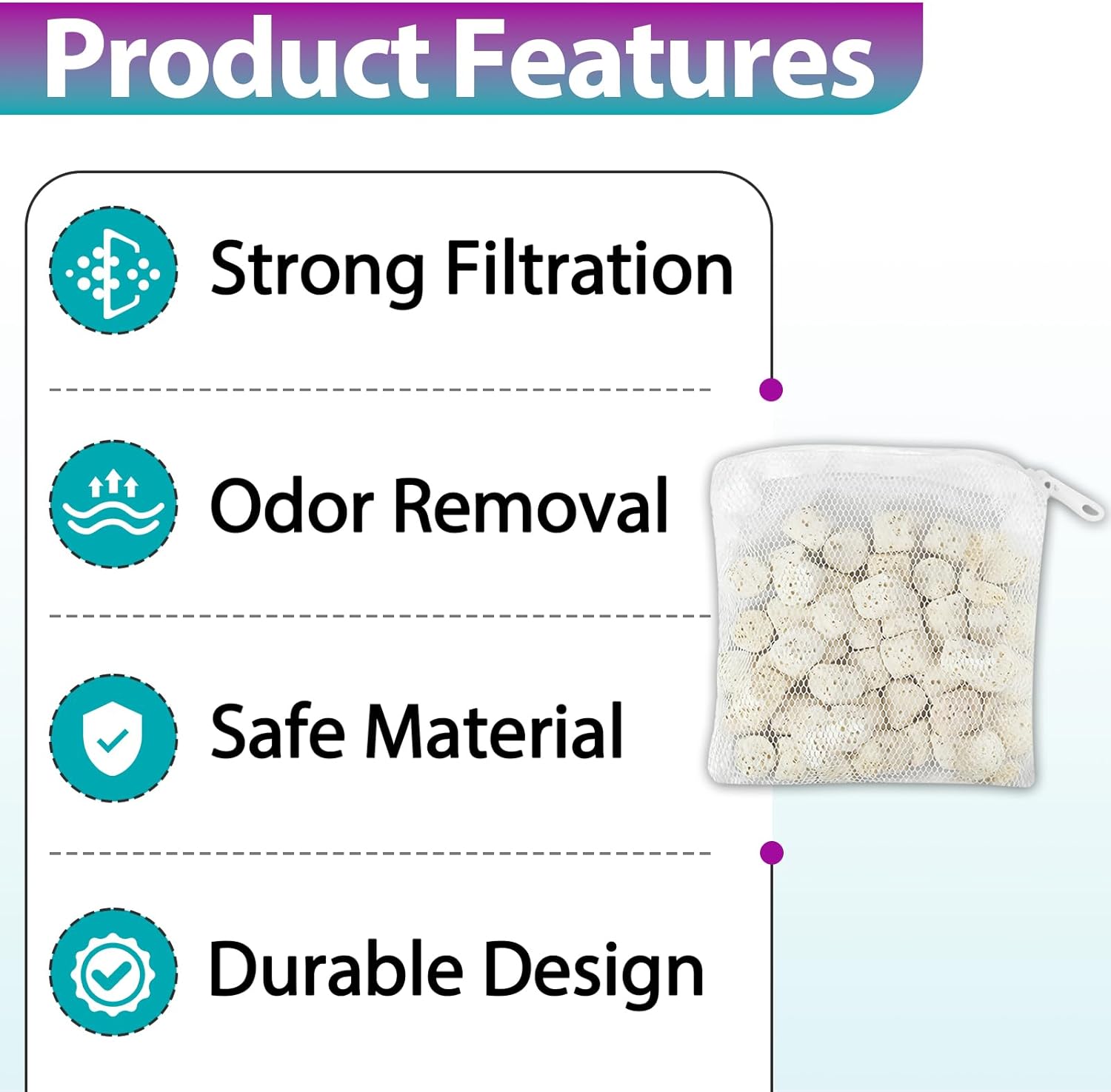 Product Features

Strong Filtration

Odor Removal

Safe Material

Durable Design